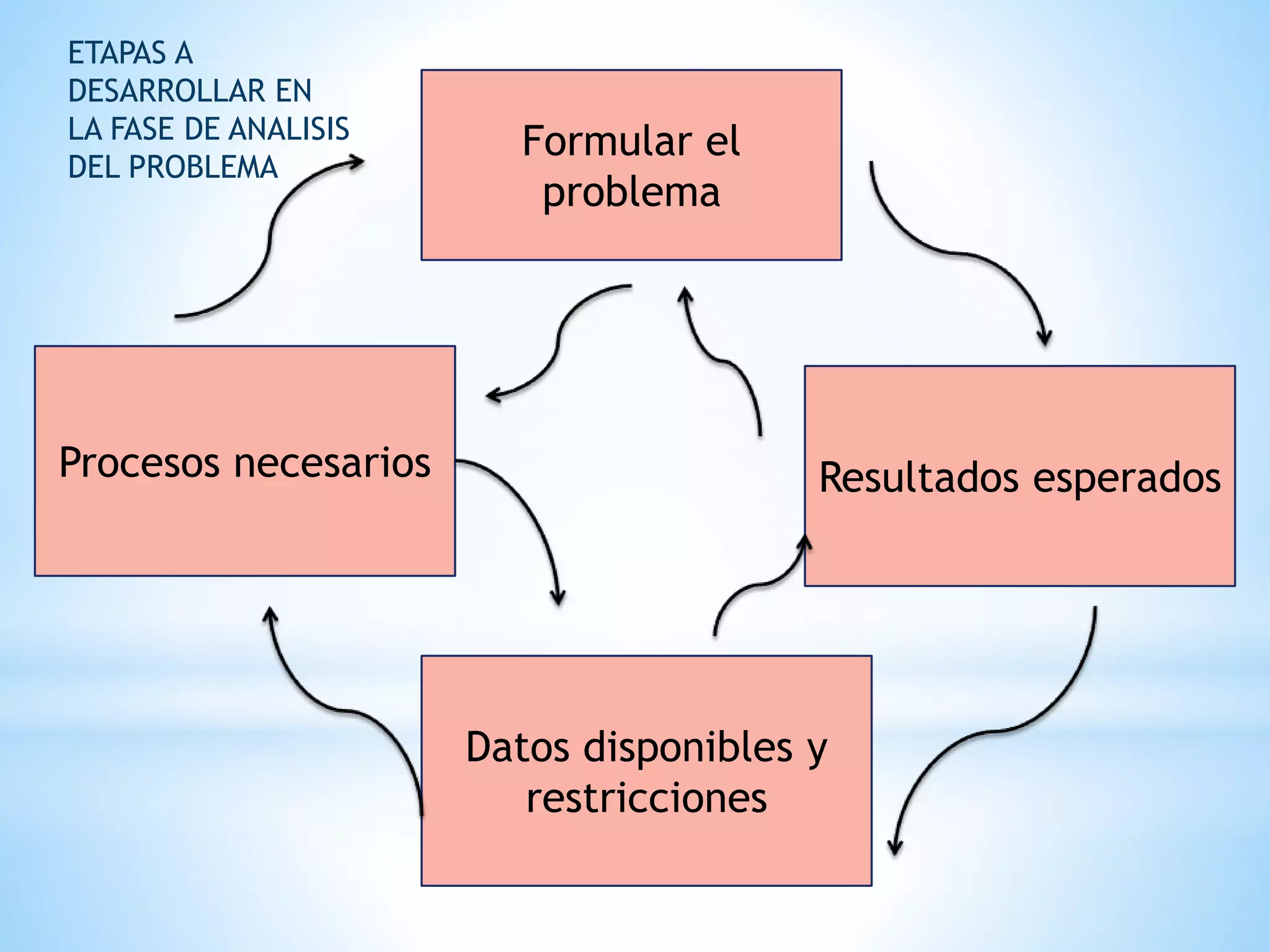 ETAPAS A DESARROLLAR EN LA FASE DE ANALISIS DEL PROBLEMA

Formular el problema

Procesos necesarios

Resultados esperados

Datos disponibles y restricciones